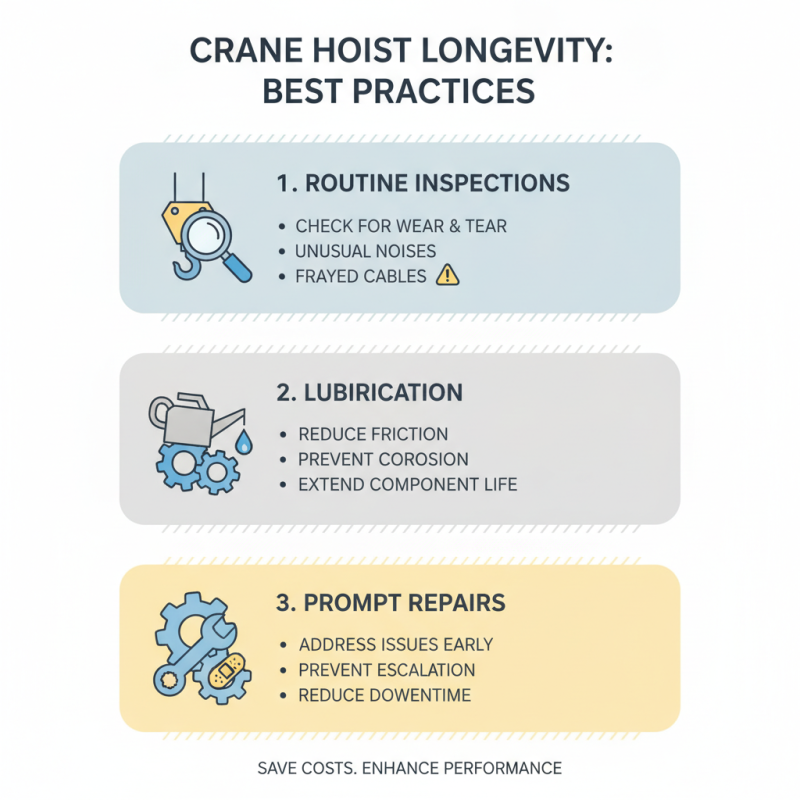 CRANE HOIST LONGEVITY: BEST PRACTICES

1. ROUTINE INSPECTIONS

• CHECK FOR WEAR & TEAR
• UNUSUAL NOISES
• FRAYED CABLES

2. LUBIRICATION

• REDUCE FRICTION
• PREVENT COROSION
• EXTEND COMPONENT LIFE

3. PROMPT REPAIRS

• ADDRESS ISSUES EARLY
• PREVENT ESCALATION
• REDUCE DOWENTIME

SAVE COSTS. ENHANCE PERFORMANCE